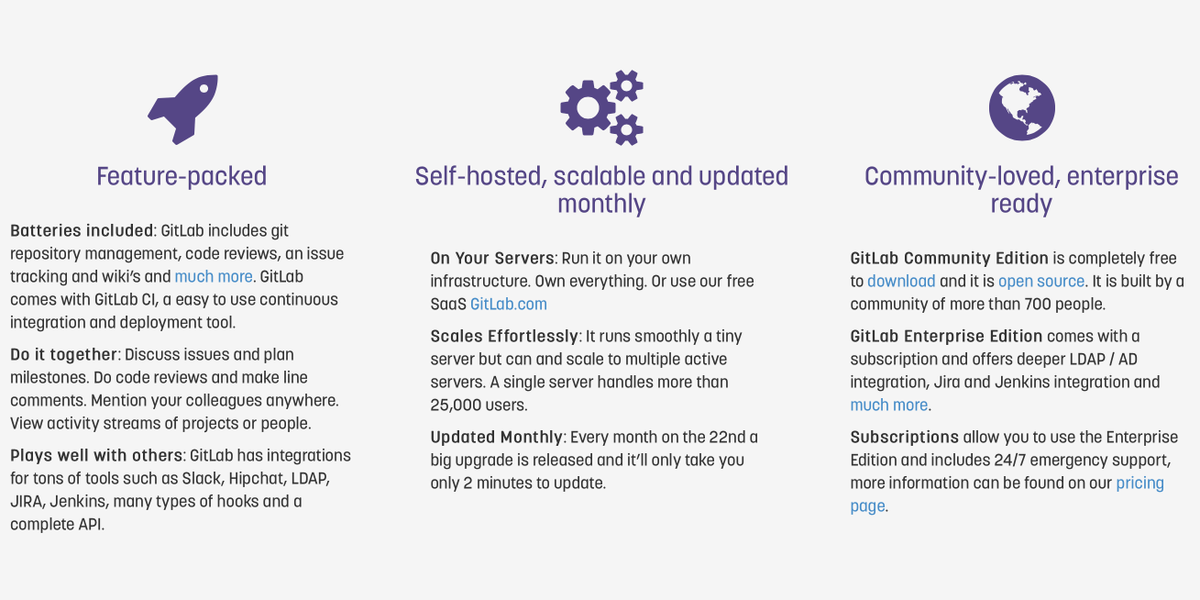 Feature-packed

Batteries included: GitLab includes git repository management, code reviews, an issue tracking and wiki's and much more. GitLab comes with GitLab CI, a easy to use continuous integration and deployment tool.

Do it together: Discuss issues and plan milestones. Do code reviews and make line comments. Mention your colleagues anywhere. View activity streams of projects or people.

Plays well with others: GitLab has integrations for tons of tools such as Slack, Hipchat, LDAP, JIRA, Jenkins, many types of hooks and a complete API.

Self-hosted, scalable and updated monthly

On Your Servers: Run it on your own infrastructure. Own everything. Or use our free SaaS GitLab.com

Scales Effortlessly: It runs smoothly a tiny server but can and scale to multiple active servers. A single server handles more than 25,000 users.

Updated Monthly: Every month on the 22nd a big upgrade is released and it'll only take you only 2 minutes to update.

Community-loved, enterprise ready

GitLab Community Edition is completely free to download and it is open source. It is built by a community of more than 700 people.

GitLab Enterprise Edition comes with a subscription and offers deeper LDAP / AD integration, Jira and Jenkins integration and much more.

Subscriptions allow you to use the Enterprise Edition and includes 24/7 emergency support, more information can be found on our pricing page.